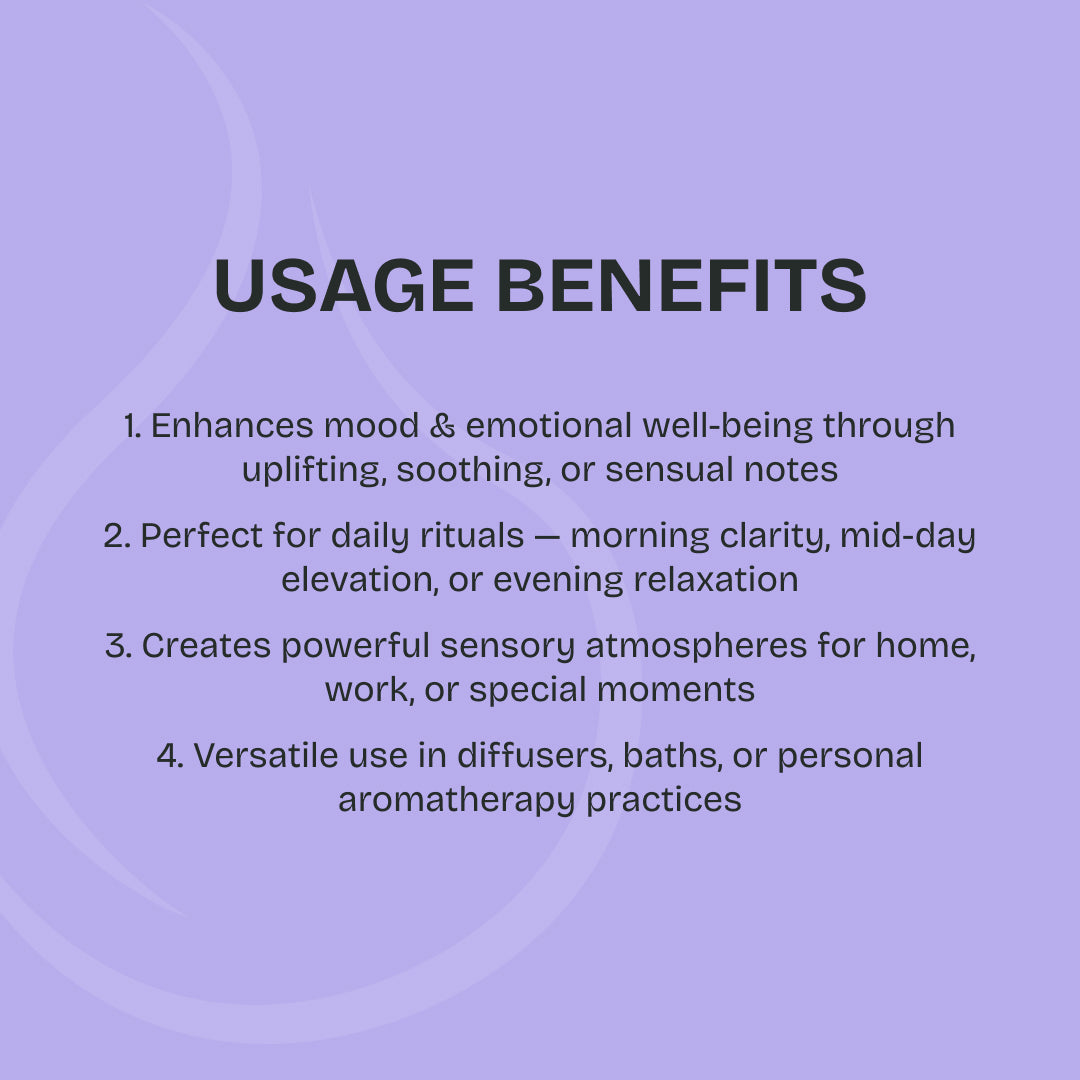 USAGE BENEFITS

1. Enhances mood & emotional well-being through uplifting, soothing, or sensual notes

2. Perfect for daily rituals — morning clarity, mid-day elevation, or evening relaxation

3. Creates powerful sensory atmospheres for home, work, or special moments

4. Versatile use in diffusers, baths, or personal aromatherapy practices